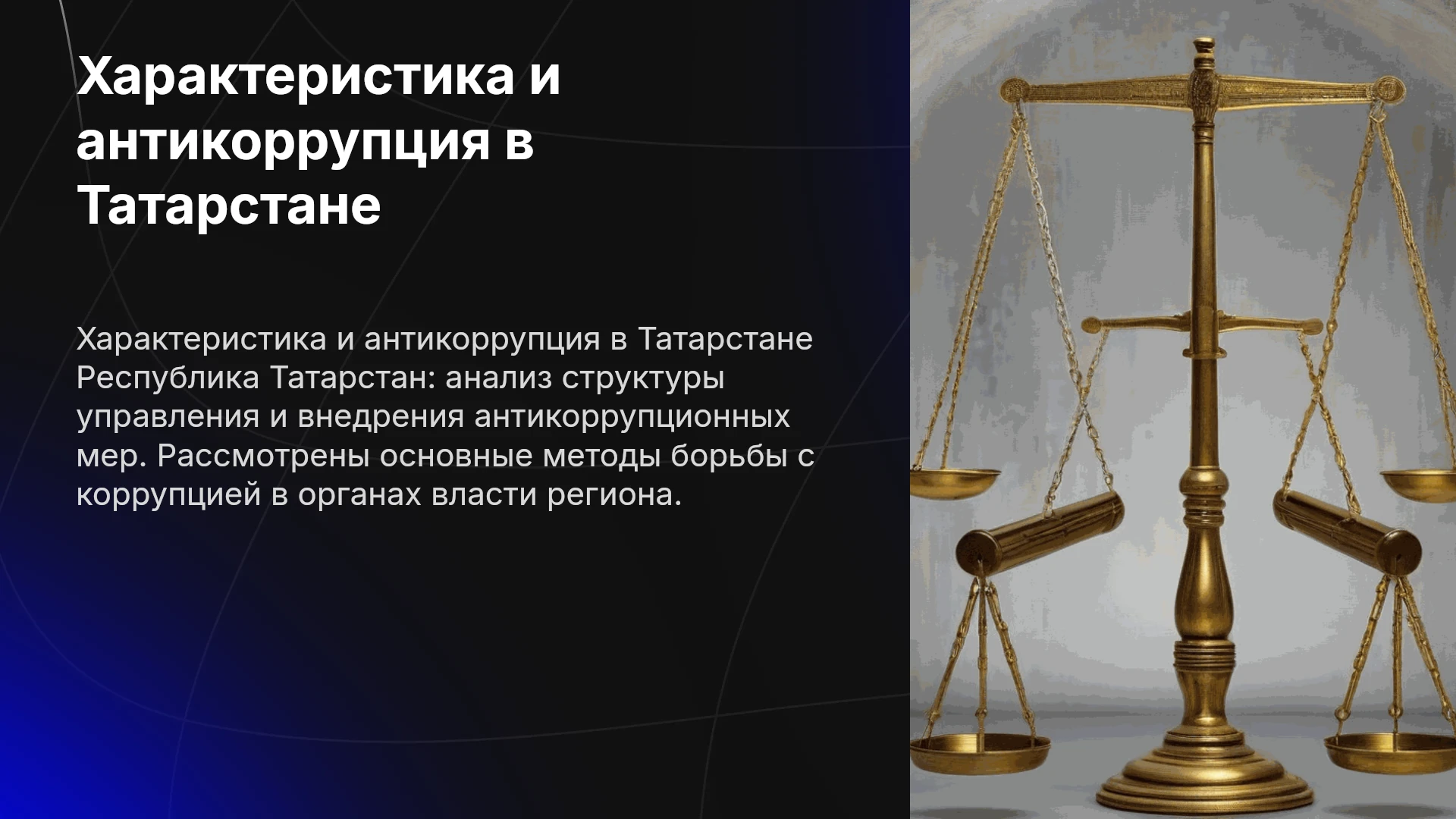 Характеристика и антикоррупция в Татарстане

Характеристика и антикоррупция в Татарстане Республика Татарстан: анализ структуры управления и внедрения антикоррупционных мер. Рассмотрены основные методы борьбы с коррупцией в органах власти региона.